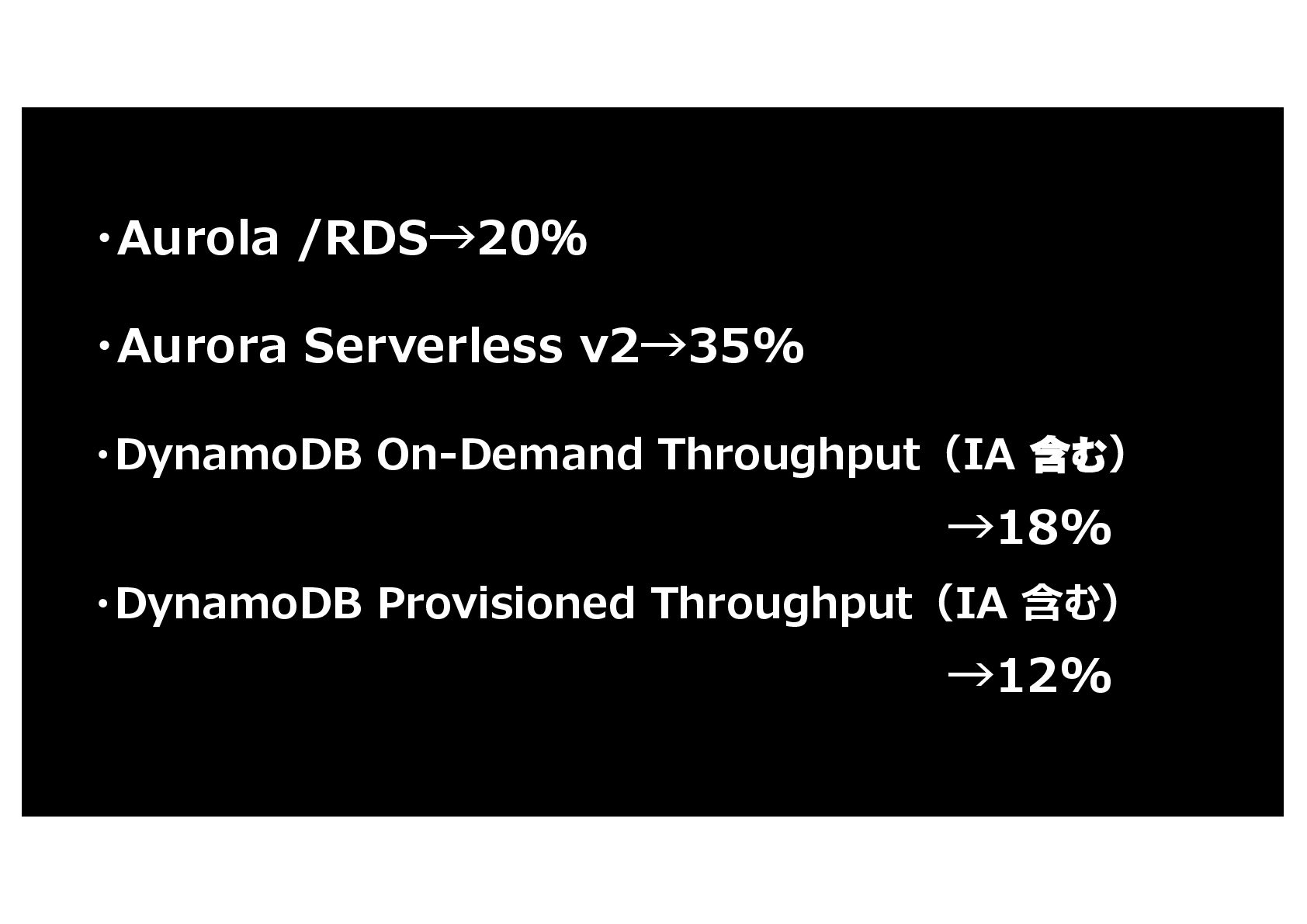 ・Aurola /RDS→20%

・Aurora Serverless v2→35%

・DynamoDB On-Demand Throughput（IA 含む）
→18%

・DynamoDB Provisioned Throughput（IA 含む）
→12%